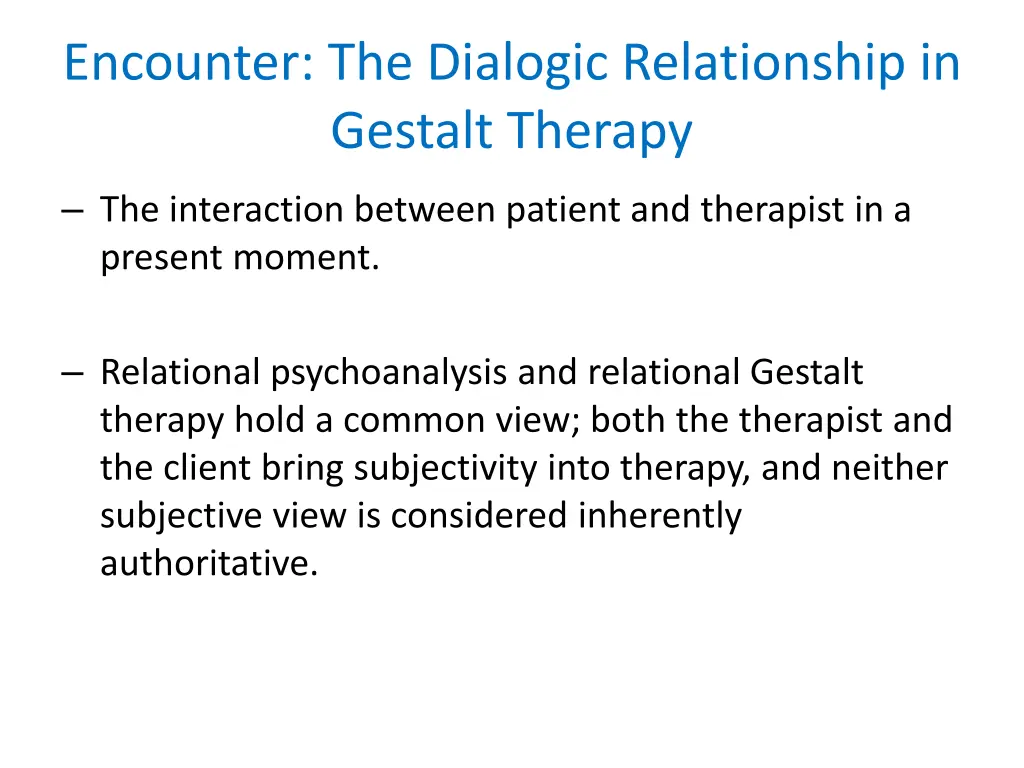 Encounter: The Dialogic Relationship in Gestalt Therapy

– The interaction between patient and therapist in a present moment.

– Relational psychoanalysis and relational Gestalt therapy hold a common view; both the therapist and the client bring subjectivity into therapy, and neither subjective view is considered inherently authoritative.